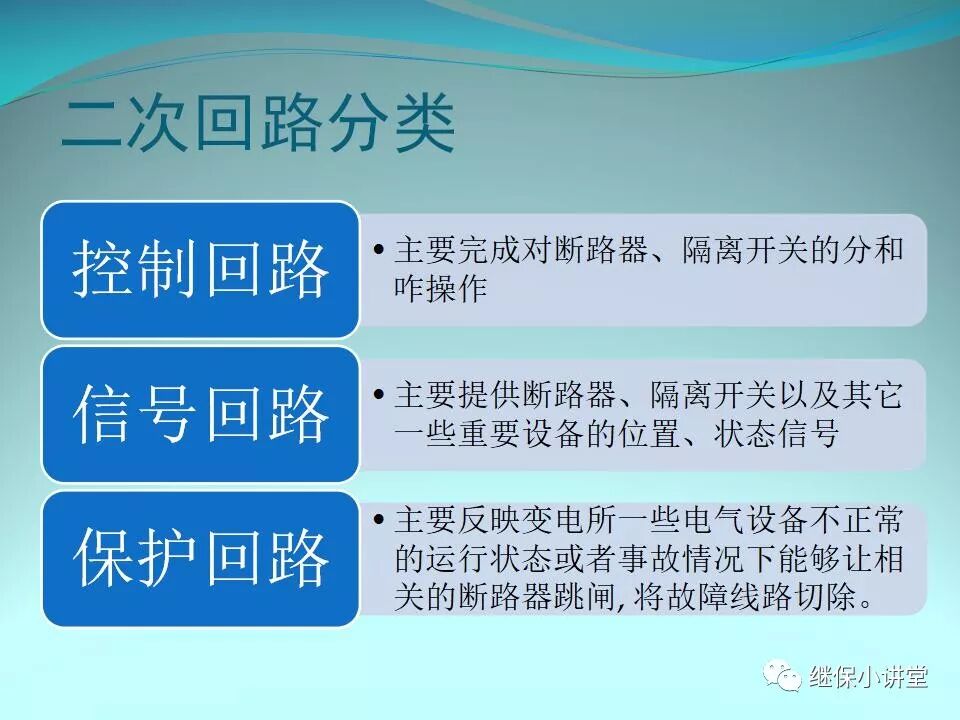 二次回路分类

控制回路

• 主要完成对断路器、隔离开关的分和咋操作

信号回路

• 主要提供断路器、隔离开关以及其它一些重要设备的位置、状态信号

保护回路

• 主要反映变电所一些电气设备不正常的运行状态或者事故情况下能够让相关的断路器跳闸, 将故障线路切除。

继保小讲堂